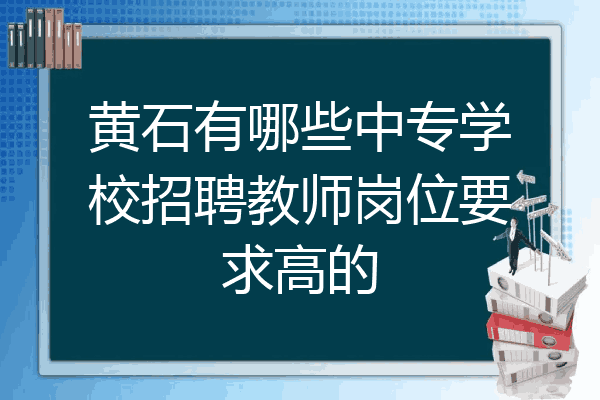 黄石有哪些中专学校招聘教师岗位要求高的